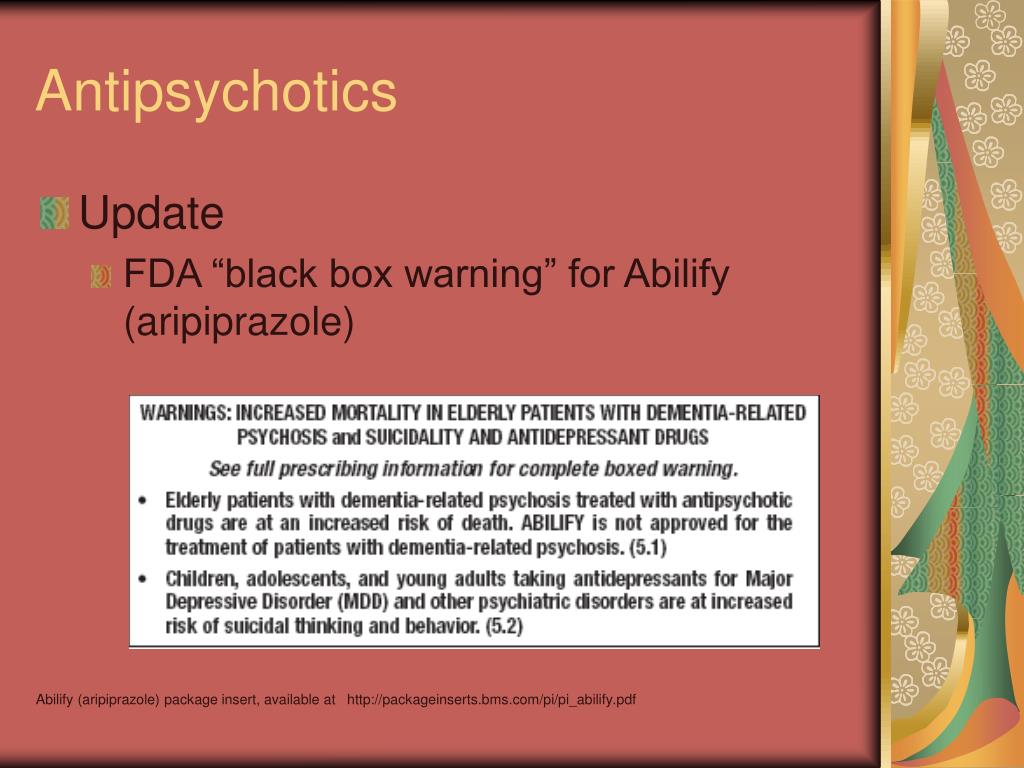 Antipsychotics

Update

FDA “black box warning” for Abilify (aripiprazole)

WARNINGS: INCREASED MORTALITY IN ELDERLY PATIENTS WITH DEMENTIA-RELATED PSYCHOSIS and SUICIDALITY AND ANTIDEPRESSANT DRUGS

See full prescribing information for complete boxed warning.

• Elderly patients with dementia-related psychosis treated with antipsychotic drugs are at an increased risk of death. ABILIFY is not approved for the treatment of patients with dementia-related psychosis. (5.1)

• Children, adolescents, and young adults taking antidepressants for Major Depressive Disorder (MDD) and other psychiatric disorders are at increased risk of suicidal thinking and behavior. (5.2)

Abilify (aripiprazole) package insert, available at http://packageinserts.bms.com/pi/pi_abilify.pdf